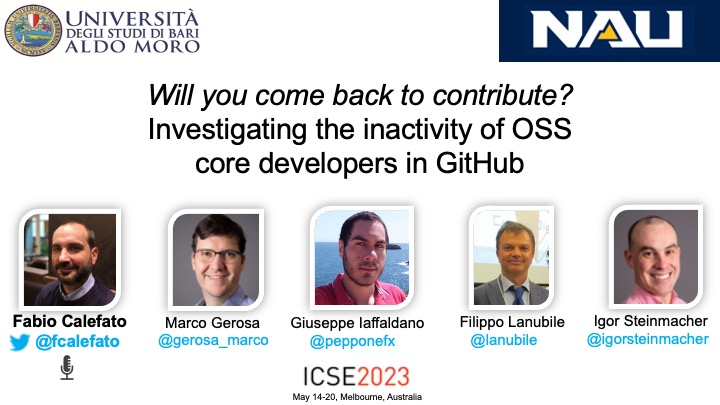 UNIVERSITÀ DEGLI STUDI DI BARI ALDO MORO

NAU

Will you come back to contribute?
Investigating the inactivity of OSS core developers in GitHub

Fabio Calefato
@fcalefato

Marco Gerosa
@gerosa_marco

Giuseppe Iaffaldano
@pepponefx

Filippo Lanubile
@lanubile

Igor Steinmacher
@igorsteinmacher

ICSE2023
May 14-20, Melbourne, Australia